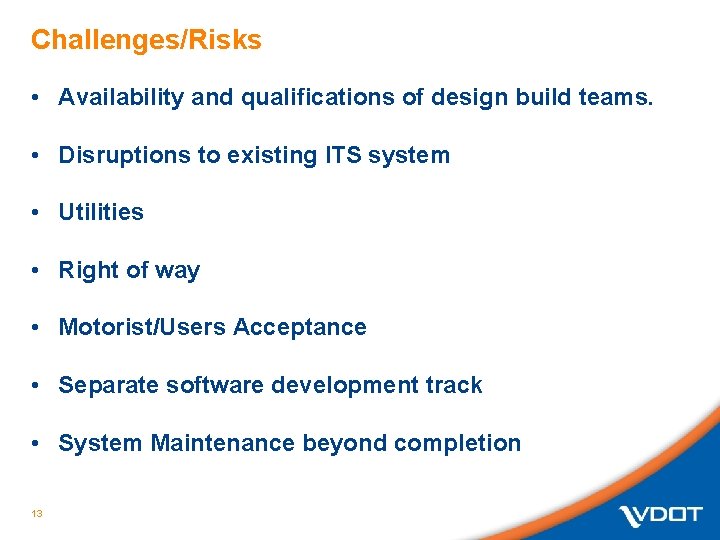 Challenges/Risks

• Availability and qualifications of design build teams.

• Disruptions to existing ITS system

• Utilities

• Right of way

• Motorist/Users Acceptance

• Separate software development track

• System Maintenance beyond completion

13

VDOT